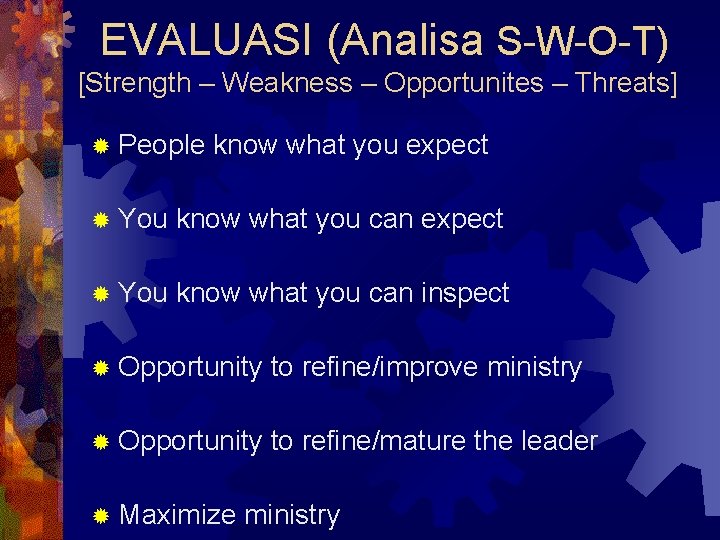 EVALUASI (Analisa S-W-O-T)
[Strength – Weakness – Opportunites – Threats]

People know what you expect

You know what you can expect

You know what you can inspect

Opportunity to refine/improve ministry

Opportunity to refine/mature the leader

Maximize ministry